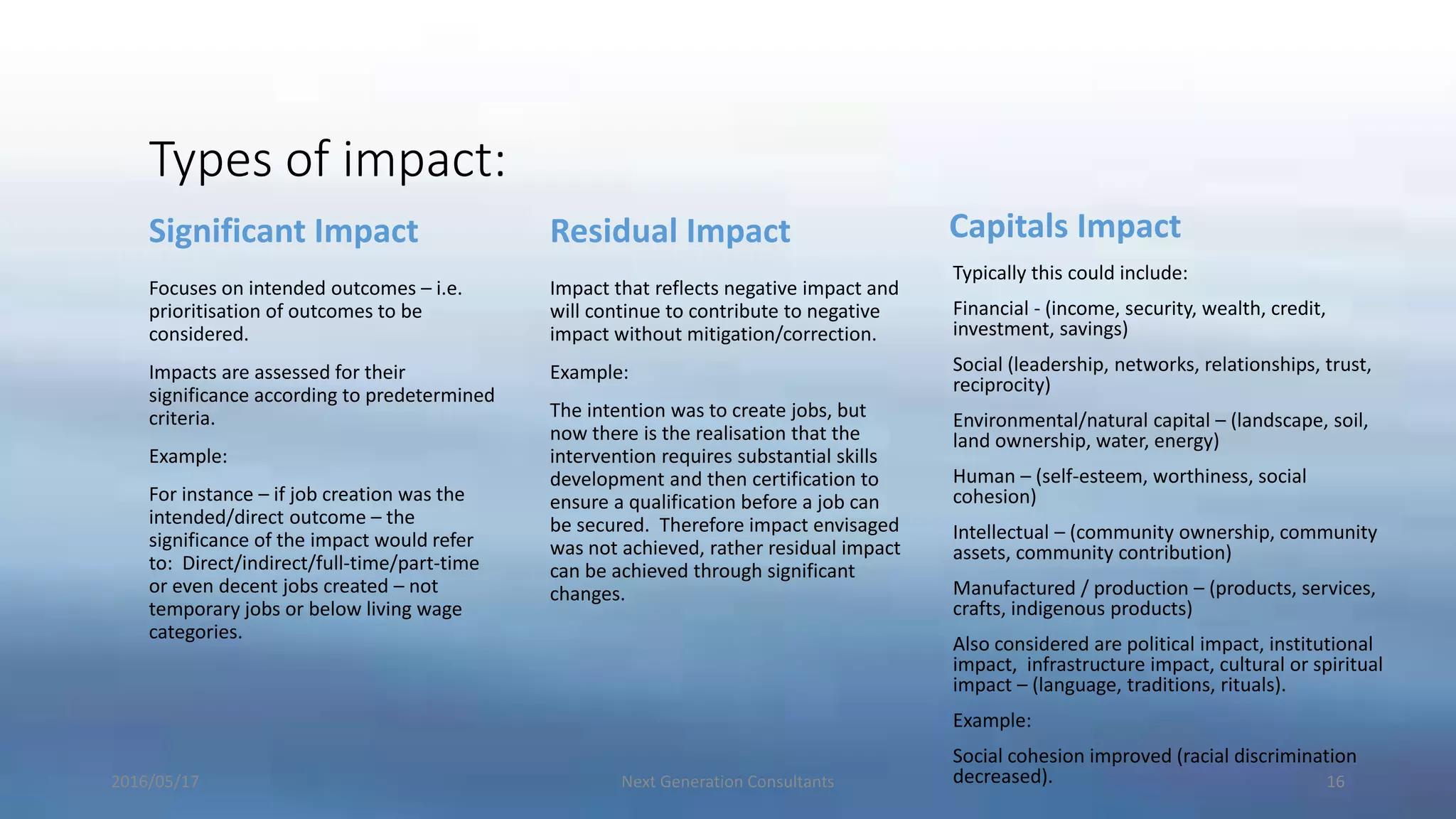 Types of impact:

Significant Impact

Focuses on intended outcomes – i.e. prioritisation of outcomes to be considered.

Impacts are assessed for their significance according to predetermined criteria.

Example:

For instance – if job creation was the intended/direct outcome – the significance of the impact would refer to: Direct/indirect/full-time/part-time or even decent jobs created – not temporary jobs or below living wage categories.

Residual Impact

Impact that reflects negative impact and will continue to contribute to negative impact without mitigation/correction.

Example:

The intention was to create jobs, but now there is the realisation that the intervention requires substantial skills development and then certification to ensure a qualification before a job can be secured. Therefore impact envisaged was not achieved, rather residual impact can be achieved through significant changes.

Capitals Impact

Typically this could include:

Financial - (income, security, wealth, credit, investment, savings)

Social (leadership, networks, relationships, trust, reciprocity)

Environmental/natural capital – (landscape, soil, land ownership, water, energy)

Human – (self-esteem, worthiness, social cohesion)

Intellectual – (community ownership, community assets, community contribution)

Manufactured / production – (products, services, crafts, indigenous products)

Also considered are political impact, institutional impact, infrastructure impact, cultural or spiritual impact – (language, traditions, rituals).

Example:

Social cohesion improved (racial discrimination decreased).

2016/05/17

Next Generation Consultants

16